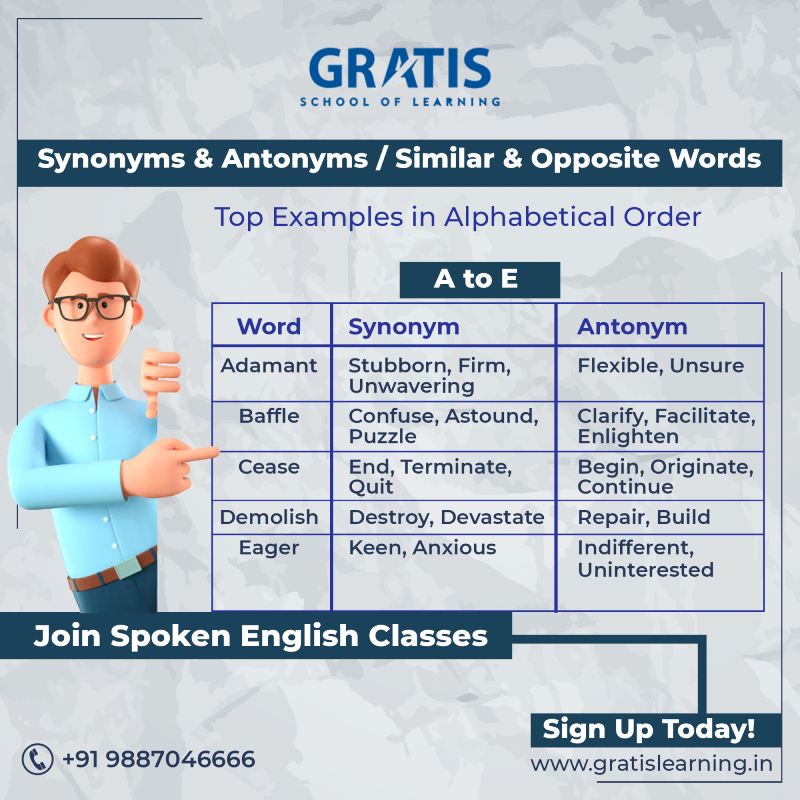 GRATIS
SCHOOL OF LEARNING

Synonyms & Antonyms / Similar & Opposite Words

Top Examples in Alphabetical Order

A to E

| Word | Synonym | Antonym |
|---|---|---|
| Adamant | Stubborn, Firm, Unwavering | Flexible, Unsure |
| Baffle | Confuse, Astound, Puzzle | Clarify, Facilitate, Enlighten |
| Cease | End, Terminate, Quit | Begin, Originate, Continue |
| Demolish | Destroy, Devastate | Repair, Build |
| Eager | Keen, Anxious | Indifferent, Uninterested |

Join Spoken English Classes

Sign Up Today!

+91 9887046666

www.gratislearning.in